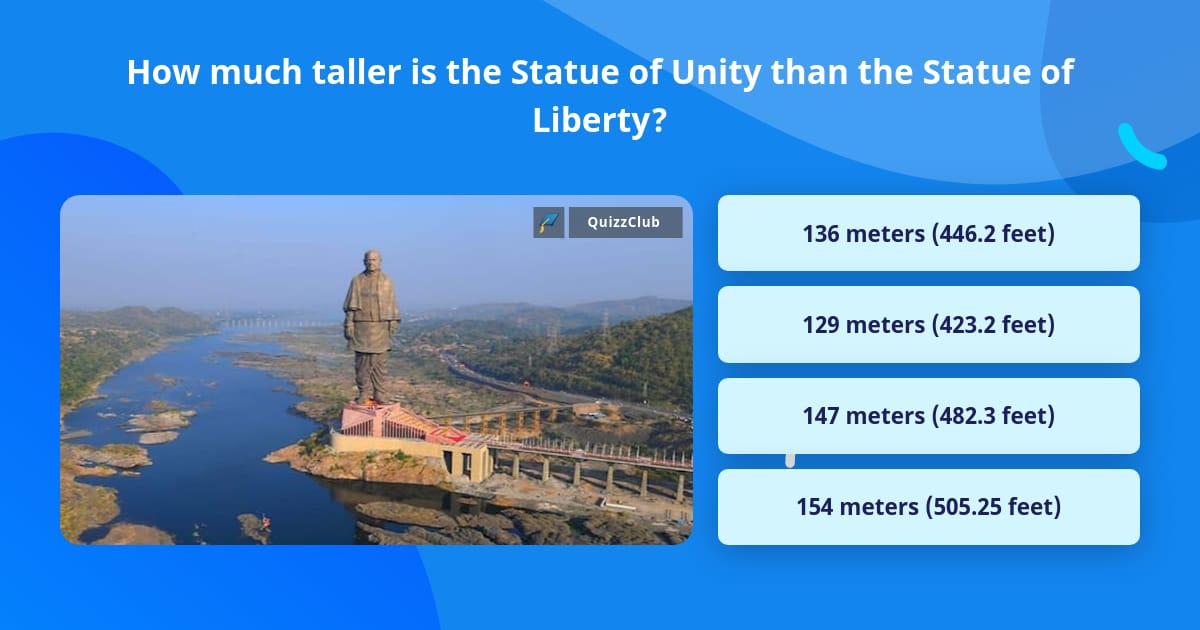 How much taller is the Statue of Unity than the Statue of Liberty?

QuizzClub

136 meters (446.2 feet)

129 meters (423.2 feet)

147 meters (482.3 feet)

154 meters (505.25 feet)